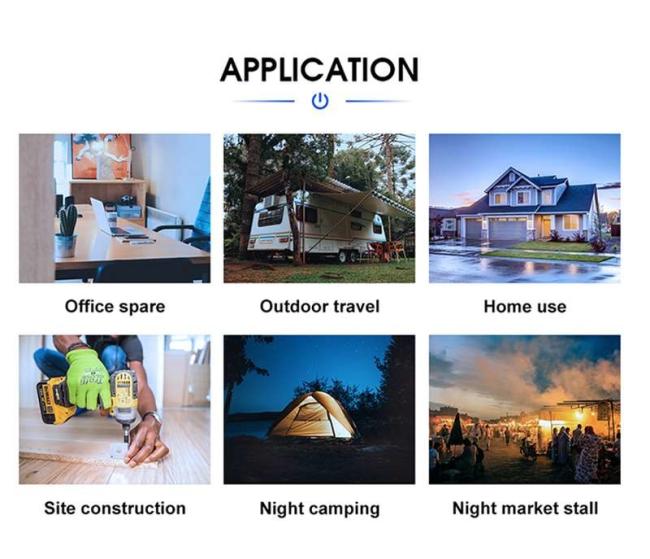 APPLICATION

Office spare

Outdoor travel

Home use

Site construction

Night camping

Night market stall